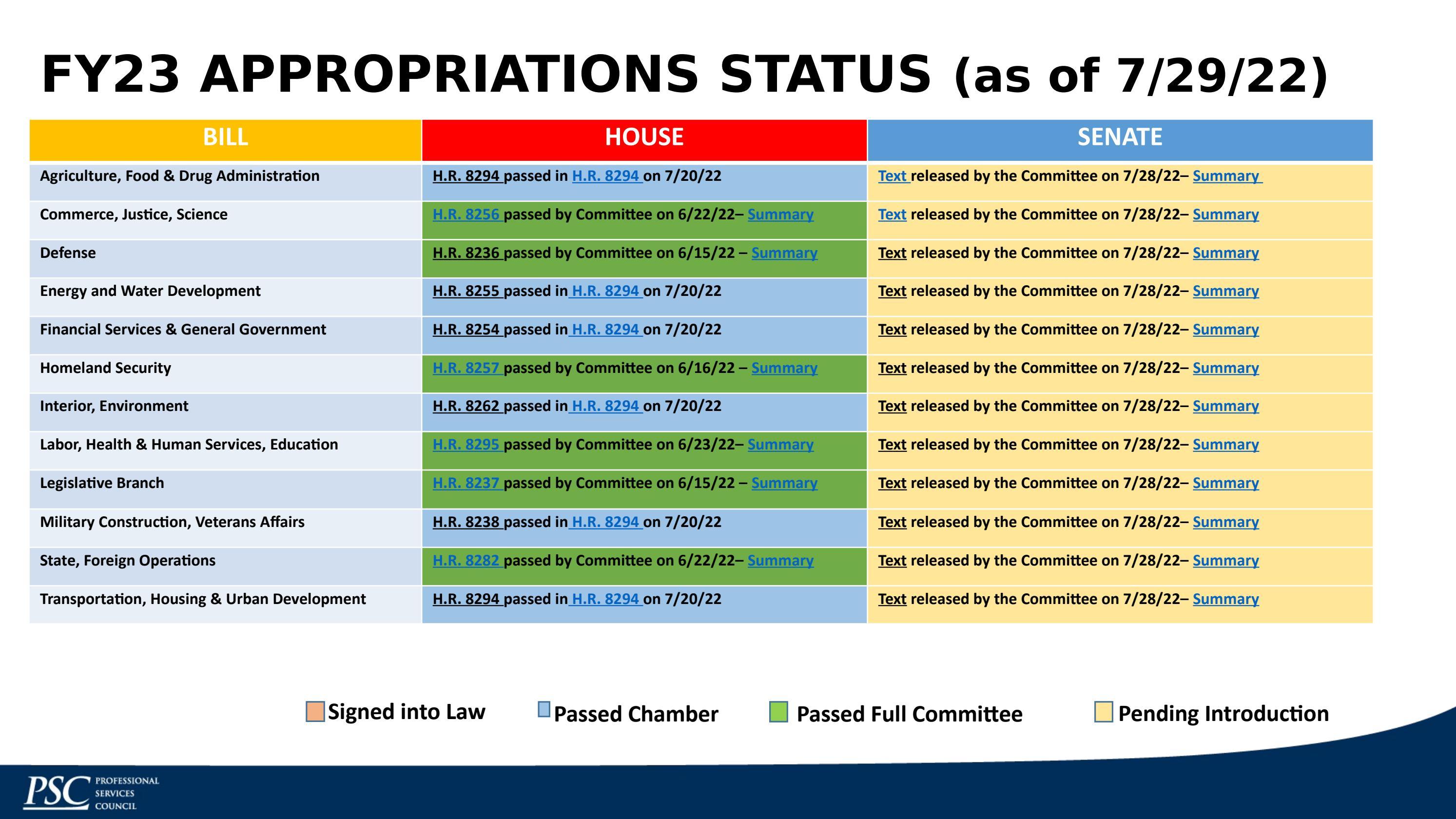 FY23 APPROPRIATIONS STATUS (as of 7/29/22)

| BILL | HOUSE | SENATE |
|---|---|---|
| Agriculture, Food & Drug Administration | H.R. 8294 passed in H.R. 8294 on 7/20/22 | Text released by the Committee on 7/28/22– Summary |
| Commerce, Justice, Science | H.R. 8256 passed by Committee on 6/22/22– Summary | Text released by the Committee on 7/28/22– Summary |
| Defense | H.R. 8236 passed by Committee on 6/15/22 – Summary | Text released by the Committee on 7/28/22– Summary |
| Energy and Water Development | H.R. 8255 passed in H.R. 8294 on 7/20/22 | Text released by the Committee on 7/28/22– Summary |
| Financial Services & General Government | H.R. 8254 passed in H.R. 8294 on 7/20/22 | Text released by the Committee on 7/28/22– Summary |
| Homeland Security | H.R. 8257 passed by Committee on 6/16/22 – Summary | Text released by the Committee on 7/28/22– Summary |
| Interior, Environment | H.R. 8262 passed in H.R. 8294 on 7/20/22 | Text released by the Committee on 7/28/22– Summary |
| Labor, Health & Human Services, Education | H.R. 8295 passed by Committee on 6/23/22– Summary | Text released by the Committee on 7/28/22– Summary |
| Legislative Branch | H.R. 8237 passed by Committee on 6/15/22 – Summary | Text released by the Committee on 7/28/22– Summary |
| Military Construction, Veterans Affairs | H.R. 8238 passed in H.R. 8294 on 7/20/22 | Text released by the Committee on 7/28/22– Summary |
| State, Foreign Operations | H.R. 8282 passed by Committee on 6/22/22– Summary | Text released by the Committee on 7/28/22– Summary |
| Transportation, Housing & Urban Development | H.R. 8294 passed in H.R. 8294 on 7/20/22 | Text released by the Committee on 7/28/22– Summary |

Signed into Law
Passed Chamber
Passed Full Committee
Pending Introduction

PSC PROFESSIONAL SERVICES COUNCIL